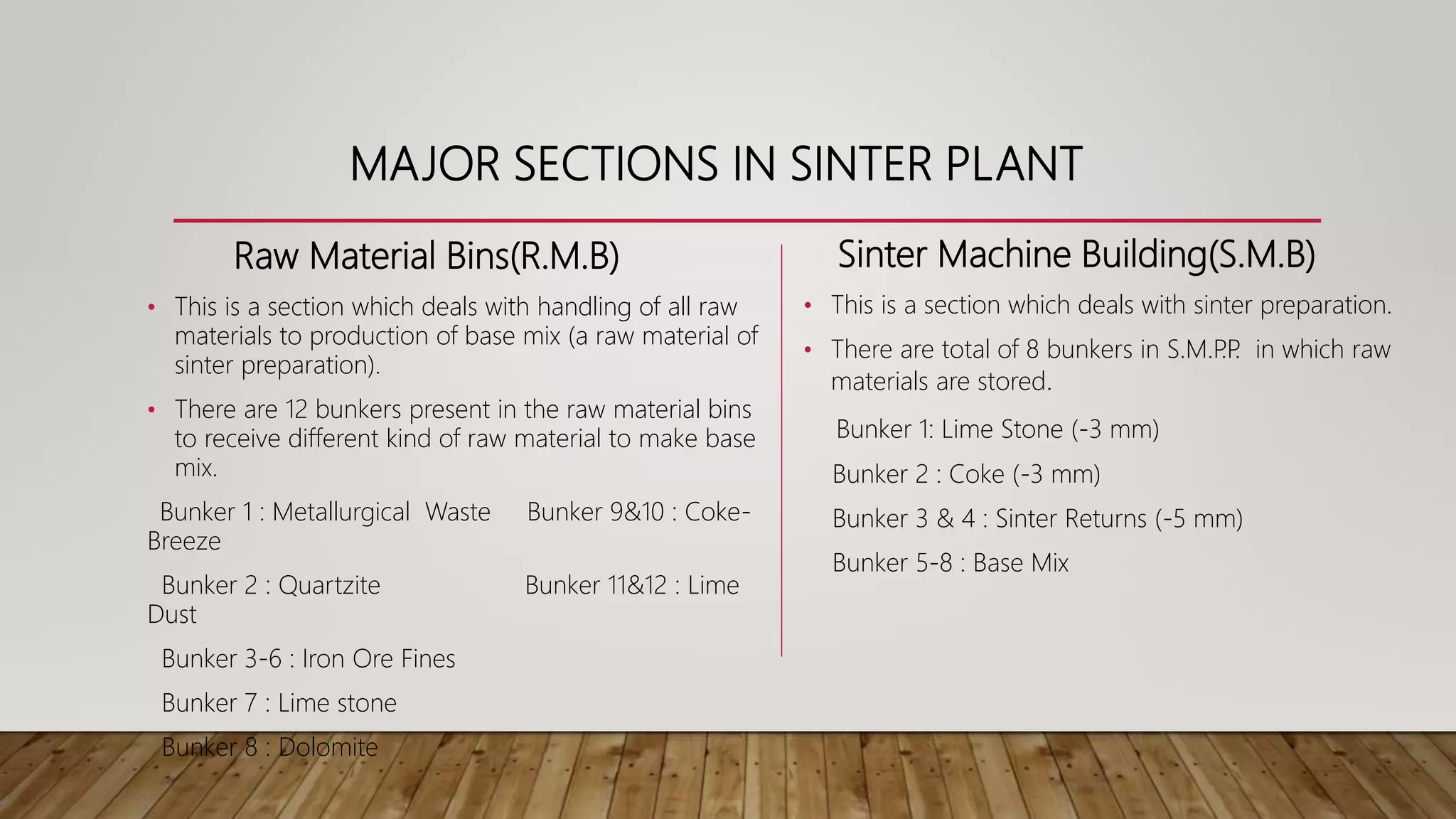 MAJOR SECTIONS IN SINTER PLANT

Raw Material Bins(R.M.B)

• This is a section which deals with handling of all raw materials to production of base mix (a raw material of sinter preparation).

• There are 12 bunkers present in the raw material bins to receive different kind of raw material to make base mix.

Bunker 1 : Metallurgical Waste Bunker 9&10 : Coke-Breeze

Bunker 2 : Quartzite Bunker 11&12 : Lime Dust

Bunker 3-6 : Iron Ore Fines

Bunker 7 : Lime stone

Bunker 8 : Dolomite

Sinter Machine Building(S.M.B)

• This is a section which deals with sinter preparation.

• There are total of 8 bunkers in S.M.P.P. in which raw materials are stored.

Bunker 1: Lime Stone (-3 mm)

Bunker 2 : Coke (-3 mm)

Bunker 3 & 4 : Sinter Returns (-5 mm)

Bunker 5-8 : Base Mix